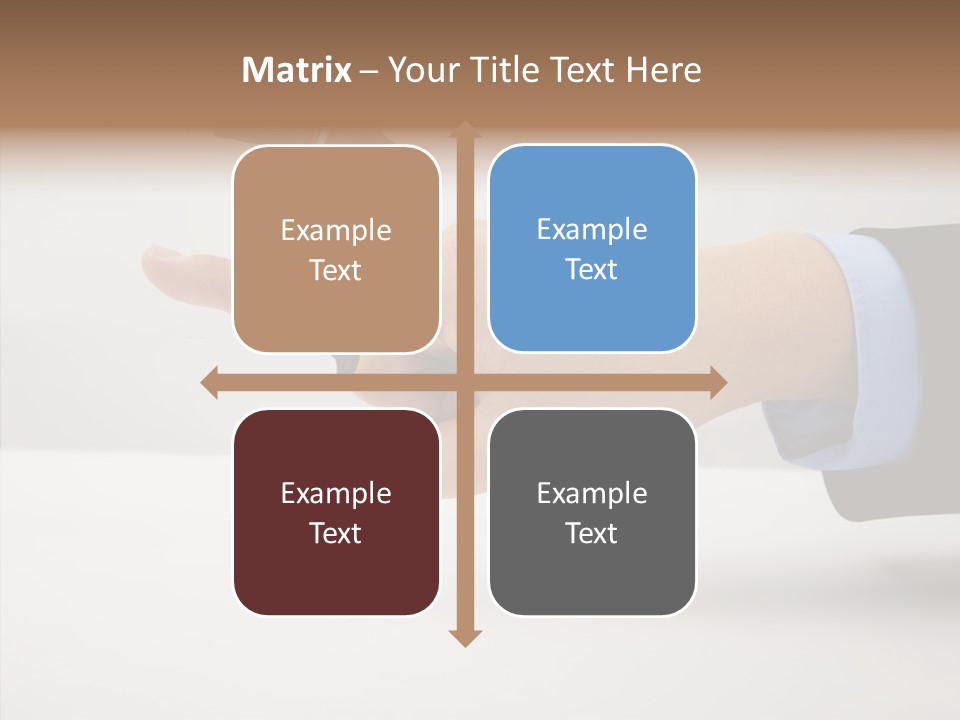 Matrix – Your Title Text Here

Example Text

Example Text

Example Text

Example Text